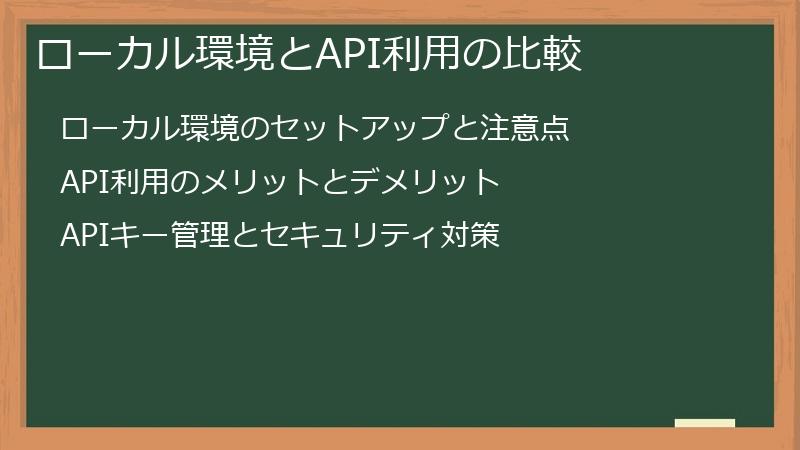 ローカル環境とAPI利用の比較

ローカル環境のセットアップと注意点

API利用のメリットとデメリット

APIキー管理とセキュリティ対策